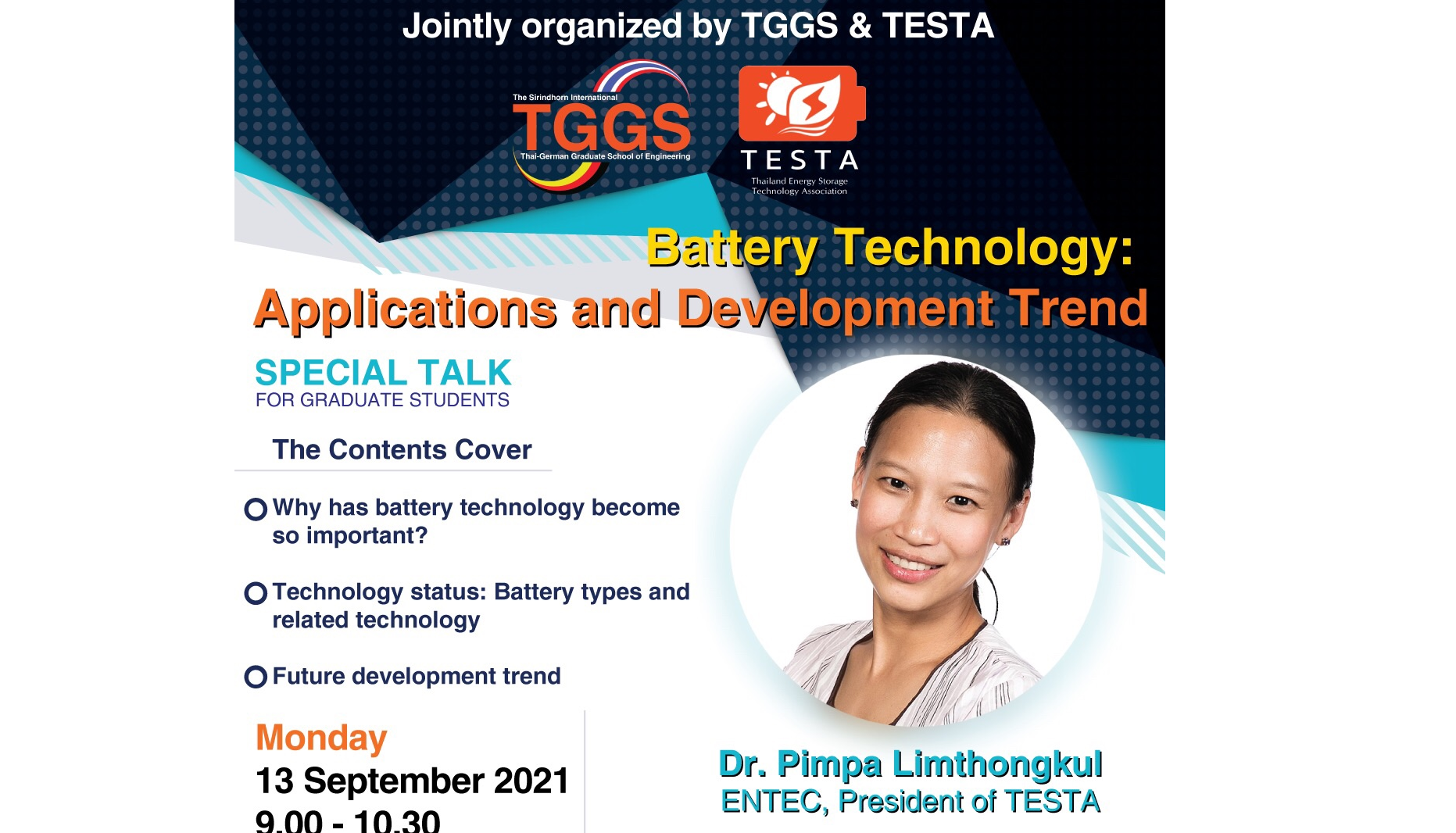 Jointly organized by TGGS & TESTA

The Sirindhorn International
TGGS
Thai-German Graduate School of Engineering

TESTA
Thailand Energy Storage Technology Association

Battery Technology:
Applications and Development Trend

SPECIAL TALK
FOR GRADUATE STUDENTS

The Contents Cover

Why has battery technology become so important?

Technology status: Battery types and related technology

Future development trend

Monday
13 September 2021
9.00 - 10.30

Dr. Pimpa Limthongkul
ENTEC, President of TESTA